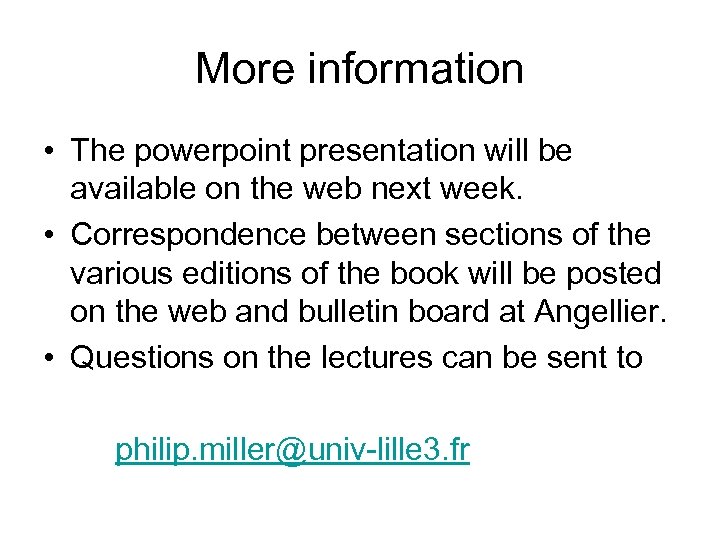 More information

• The powerpoint presentation will be available on the web next week.
• Correspondence between sections of the various editions of the book will be posted on the web and bulletin board at Angellier.
• Questions on the lectures can be sent to

philip.miller@univ-lille3.fr